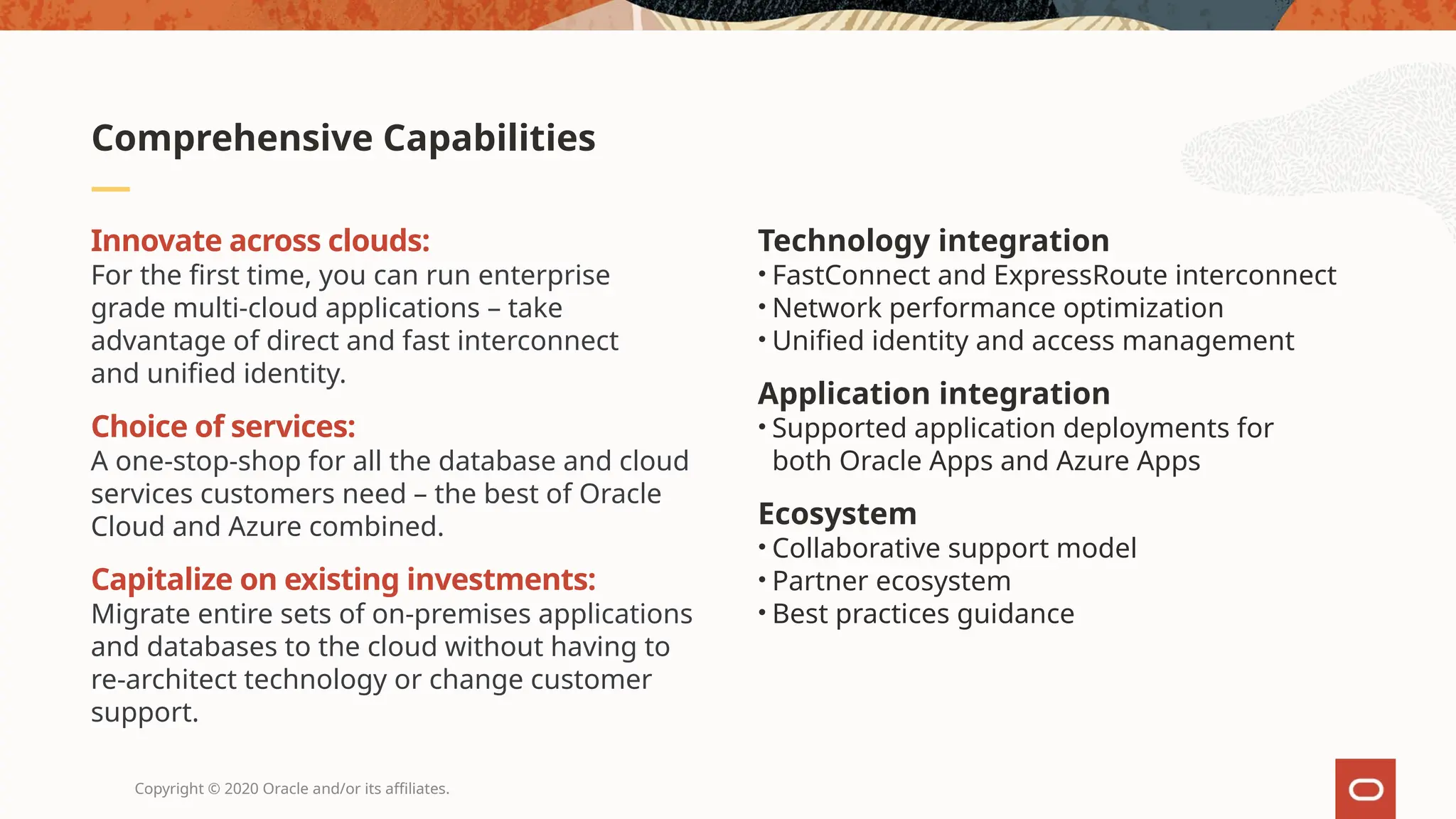 Comprehensive Capabilities

Innovate across clouds:
For the first time, you can run enterprise grade multi-cloud applications – take advantage of direct and fast interconnect and unified identity.

Choice of services:
A one-stop-shop for all the database and cloud services customers need – the best of Oracle Cloud and Azure combined.

Capitalize on existing investments:
Migrate entire sets of on-premises applications and databases to the cloud without having to re-architect technology or change customer support.

Technology integration
• FastConnect and ExpressRoute interconnect
• Network performance optimization
• Unified identity and access management

Application integration
• Supported application deployments for both Oracle Apps and Azure Apps

Ecosystem
• Collaborative support model
• Partner ecosystem
• Best practices guidance

Copyright © 2020 Oracle and/or its affiliates.